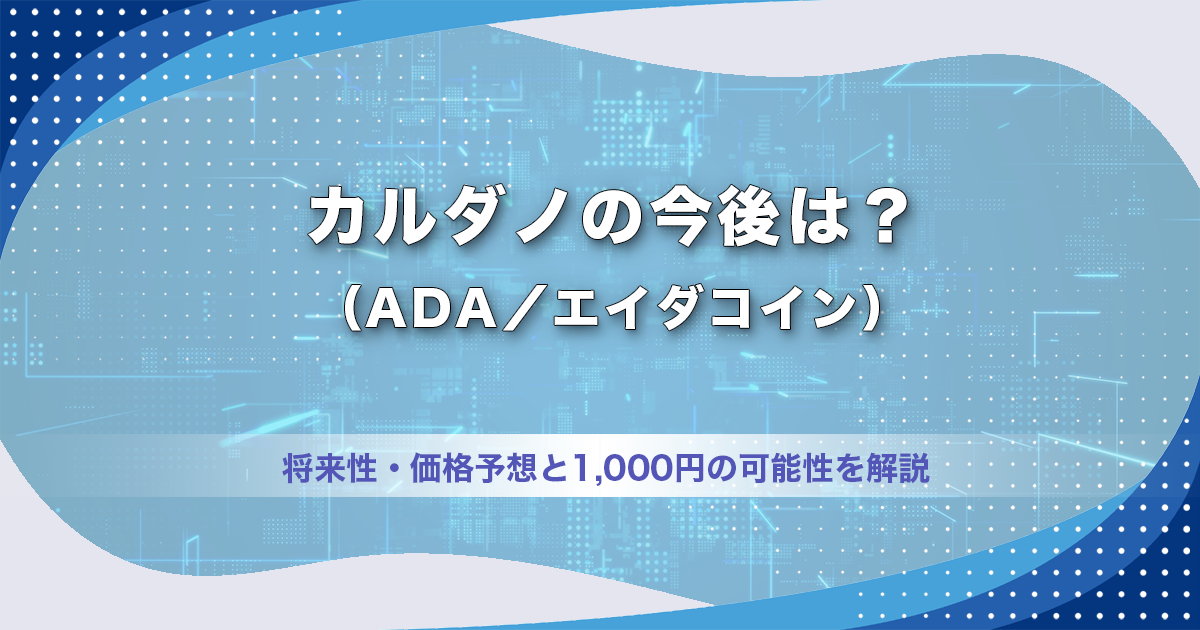 カルダノの今後は？
（ADA／エイダコイン）

将来性・価格予想と1,000円の可能性を解説